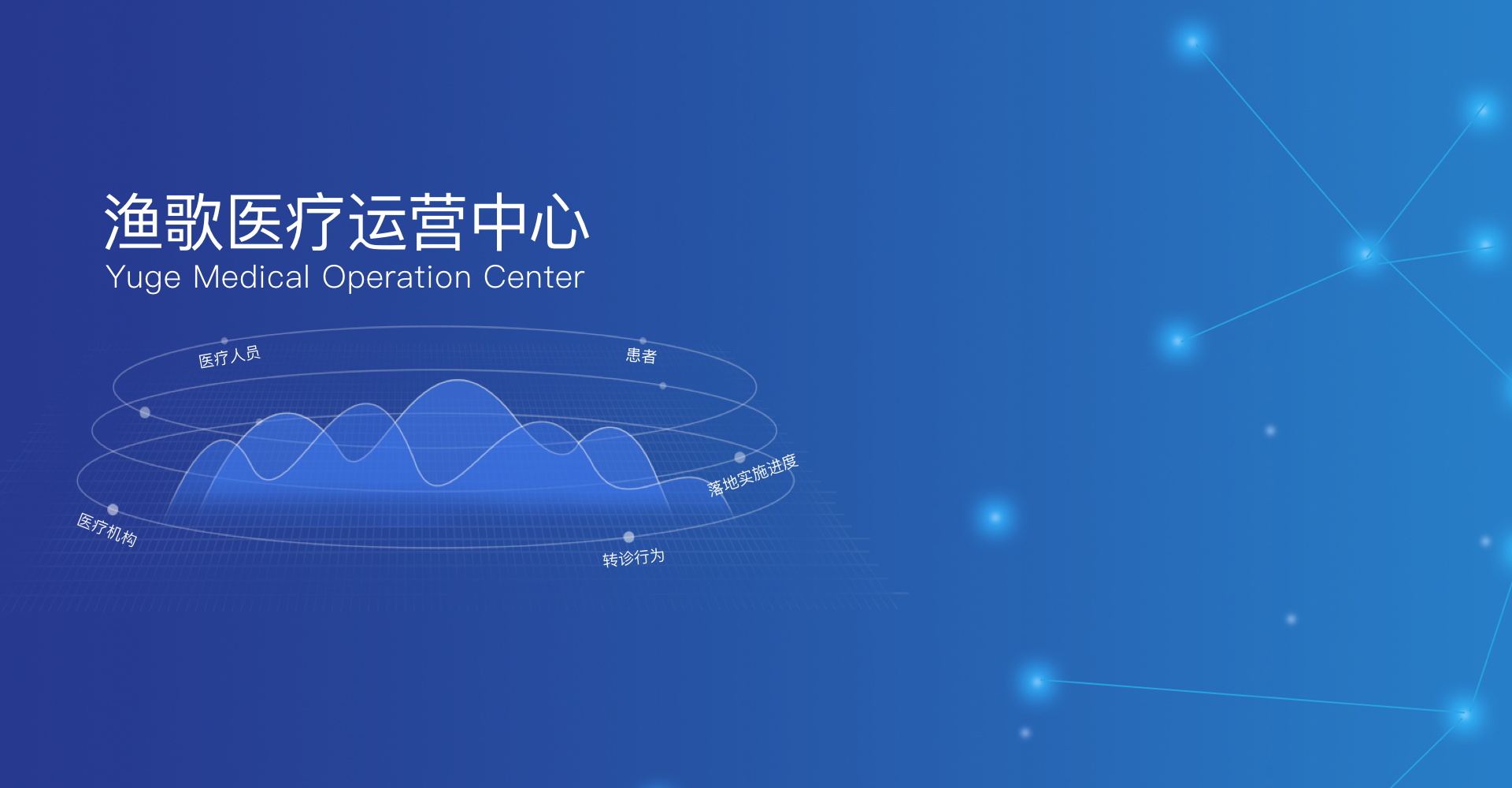 渔歌医疗运营中心
Yuge Medical Operation Center

医疗人员

患者

落地实施进度

医疗机构

转诊行为